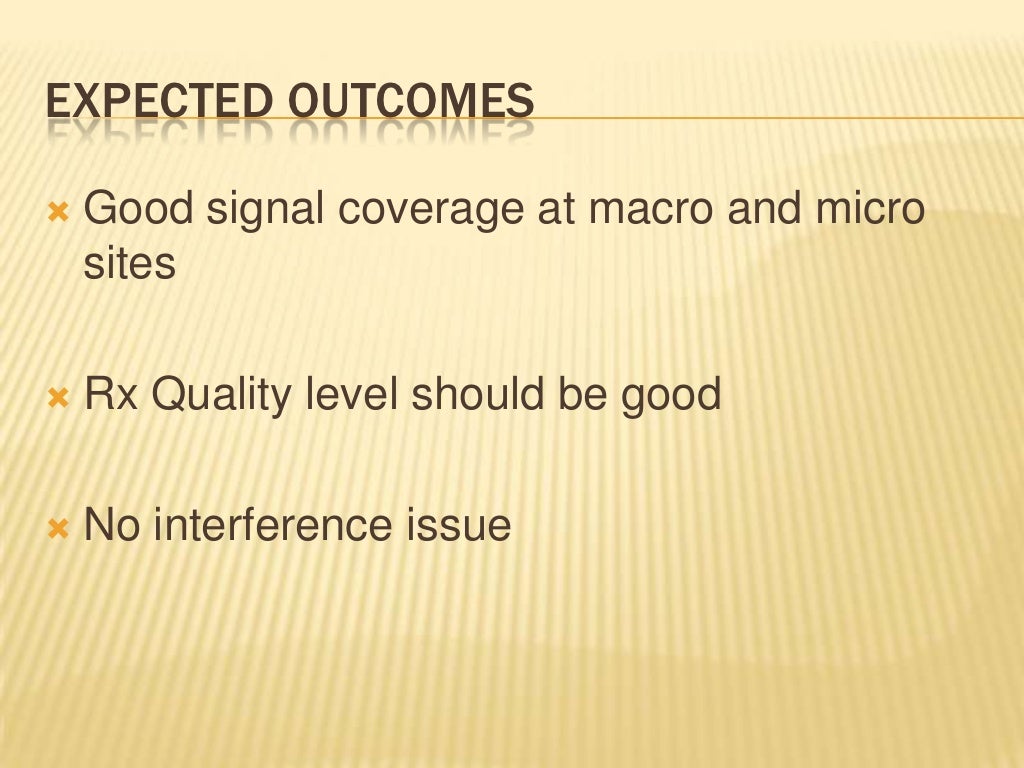 EXPECTED OUTCOMES

Good signal coverage at macro and micro sites

Rx Quality level should be good

No interference issue